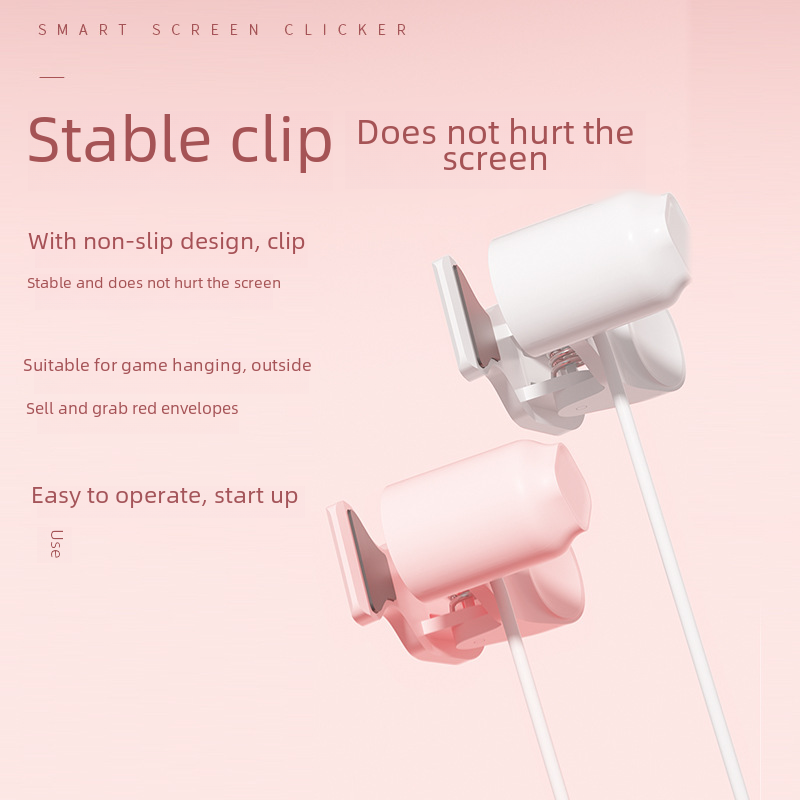 SMART SCREEN CLICKER

Stable clip

Does not hurt the screen

With non-slip design, clip

Stable and does not hurt the screen

Suitable for game hanging, outside

Sell and grab red envelopes

Easy to operate, start up

Use